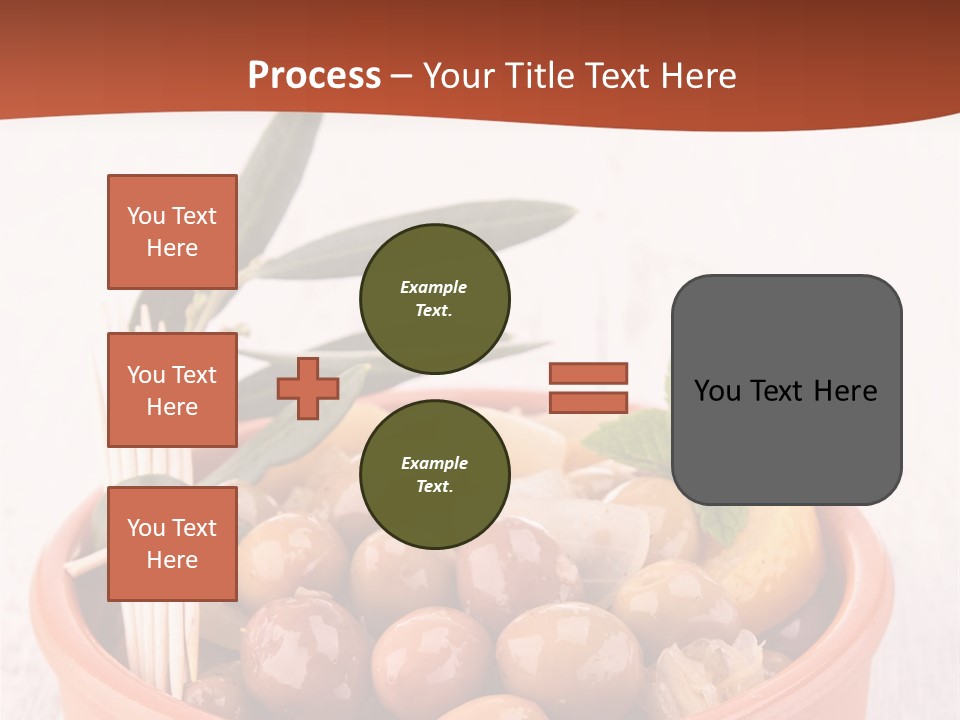 Process – Your Title Text Here

You Text Here

You Text Here

You Text Here

Example Text.

Example Text.

You Text Here